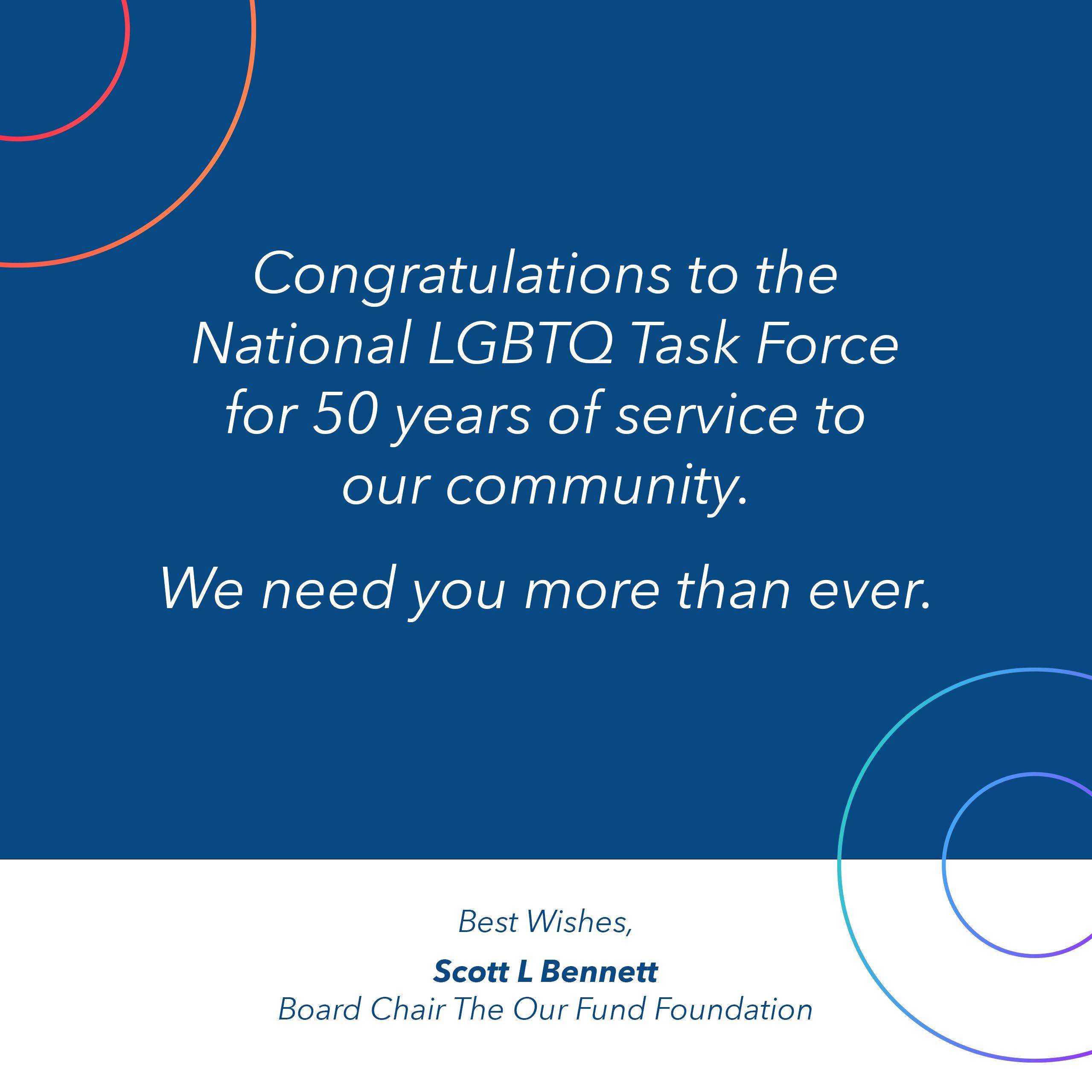 Congratulations to the National LGBTQ Task Force for 50 years of service to our community.

We need you more than ever.

Best Wishes,

Scott L Bennett
Board Chair The Our Fund Foundation